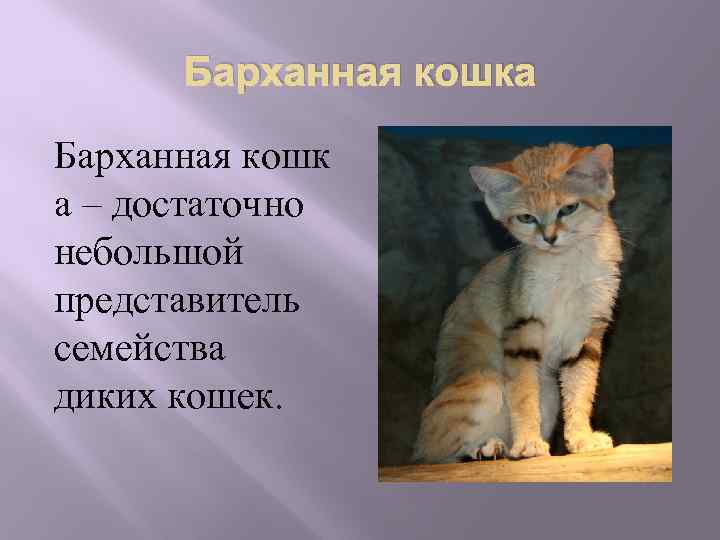 Барханная кошка

Барханная кошк а – достаточно небольшой представитель семейства диких кошек.